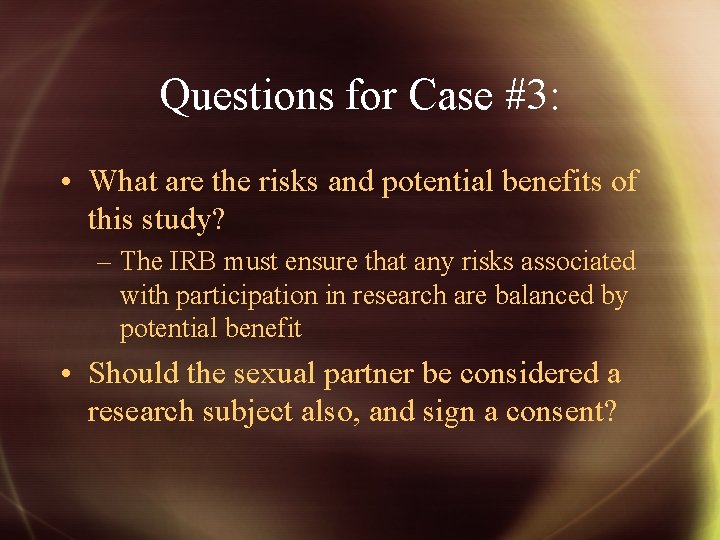 Questions for Case #3:

• What are the risks and potential benefits of this study?

– The IRB must ensure that any risks associated with participation in research are balanced by potential benefit

• Should the sexual partner be considered a research subject also, and sign a consent?